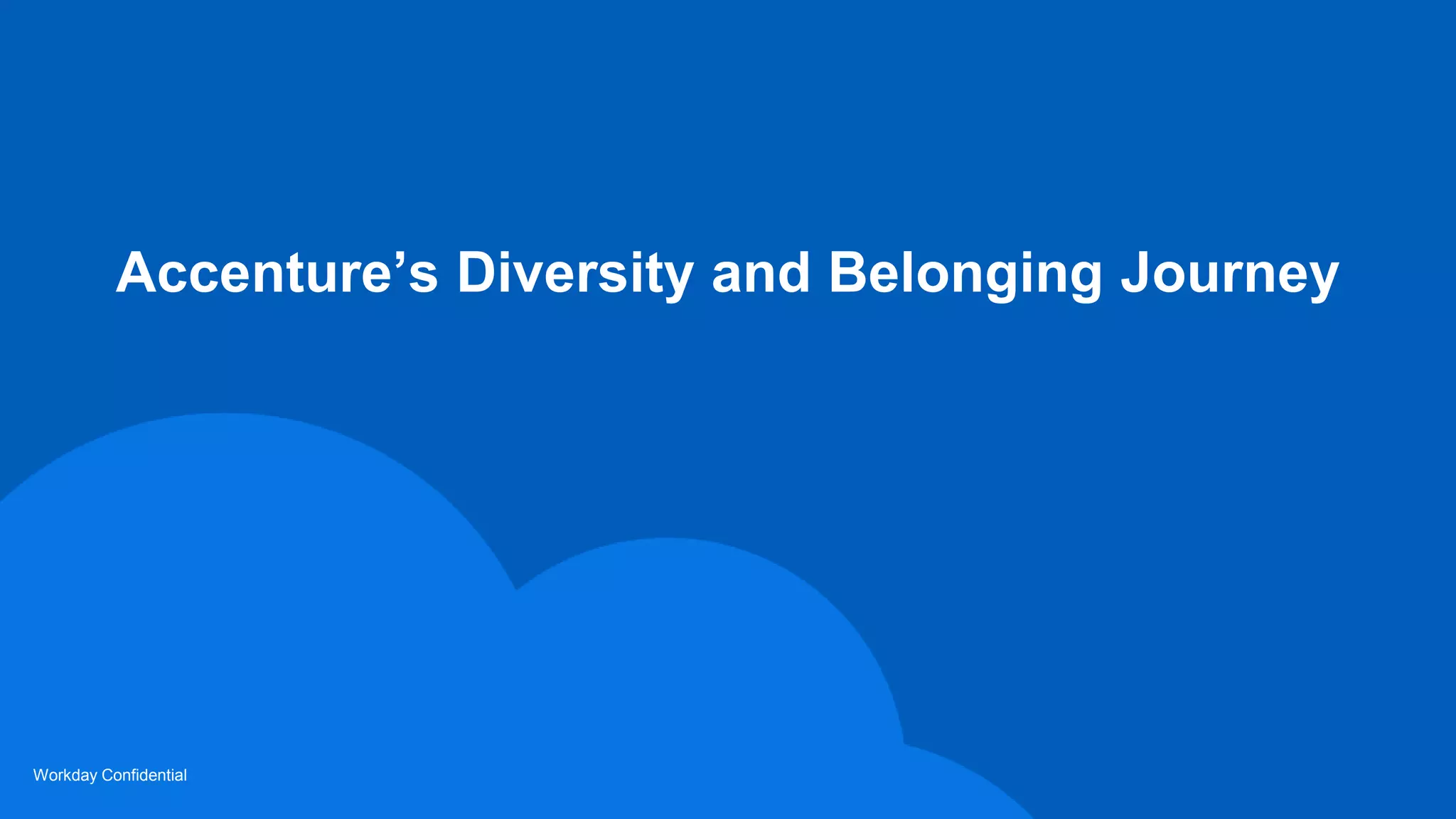 Accenture’s Diversity and Belonging Journey

Workday Confidential